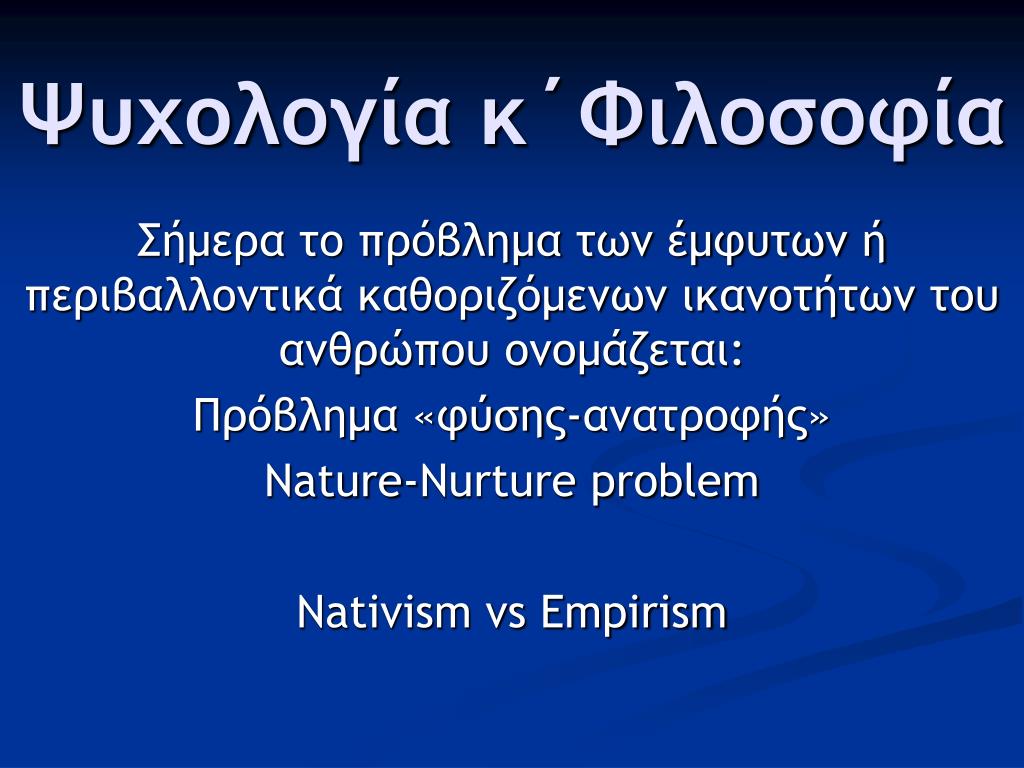 Ψυχολογία κ΄Φιλοσοφία

Σήμερα το πρόβλημα των έμφυτων ή περιβαλλοντικά καθοριζόμενων ικανοτήτων του ανθρώπου ονομάζεται:

Πρόβλημα «φύσης-ανατροφής»

Nature-Nurture problem

Nativism vs Empirism